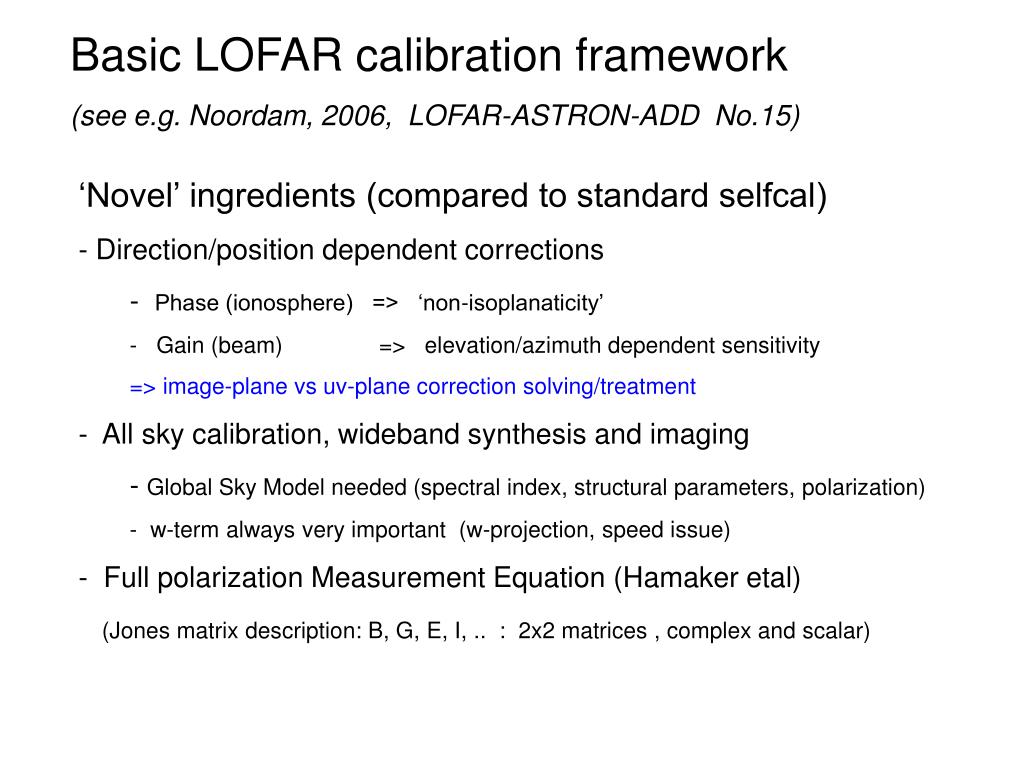 Basic LOFAR calibration framework

(see e.g. Noordam, 2006, LOFAR-ASTRON-ADD No.15)

‘Novel’ ingredients (compared to standard selfcal)

- Direction/position dependent corrections

- Phase (ionosphere) => ‘non-isoplanaticity’

- Gain (beam) => elevation/azimuth dependent sensitivity

=> image-plane vs uv-plane correction solving/treatment

- All sky calibration, wideband synthesis and imaging

- Global Sky Model needed (spectral index, structural parameters, polarization)

- w-term always very important (w-projection, speed issue)

- Full polarization Measurement Equation (Hamaker etal)

(Jones matrix description: B, G, E, I, .. : 2x2 matrices , complex and scalar)